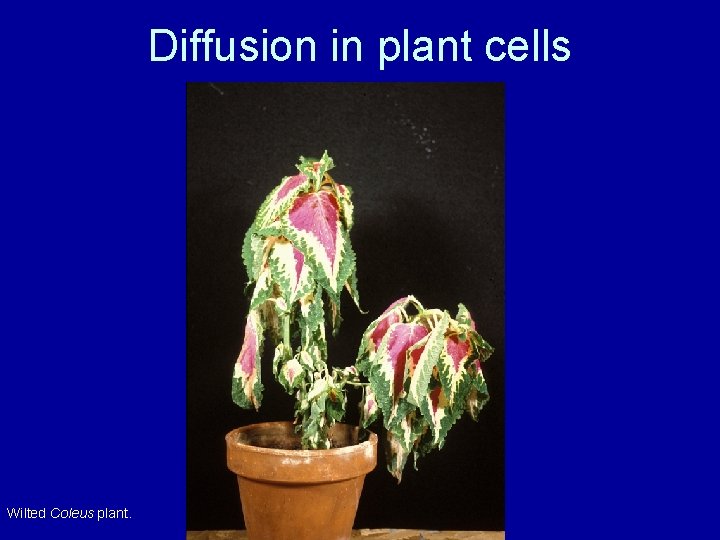 Diffusion in plant cells

Wilted Coleus plant.